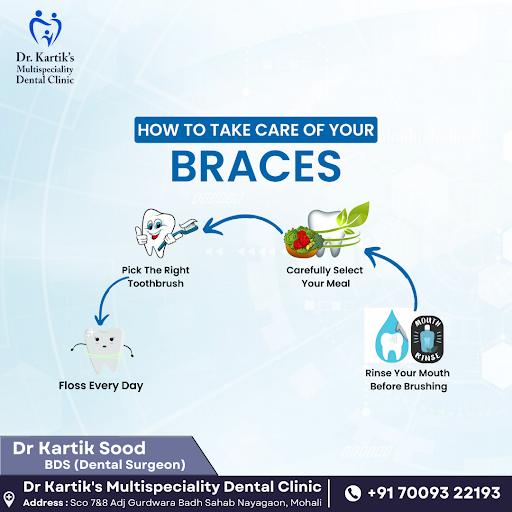 Dr. Kartik's Multispeciality Dental Clinic

HOW TO TAKE CARE OF YOUR
BRACES

Pick The Right Toothbrush

Carefully Select Your Meal

Floss Every Day

MOUTH RINSE

Rinse Your Mouth Before Brushing

Dr Kartik Sood
BDS (Dental Surgeon)

Dr Kartik's Multispeciality Dental Clinic
Address : Sco 7&8 Adj Gurdwara Badh Sahab Nayagaon, Mohali

+91 70093 22193